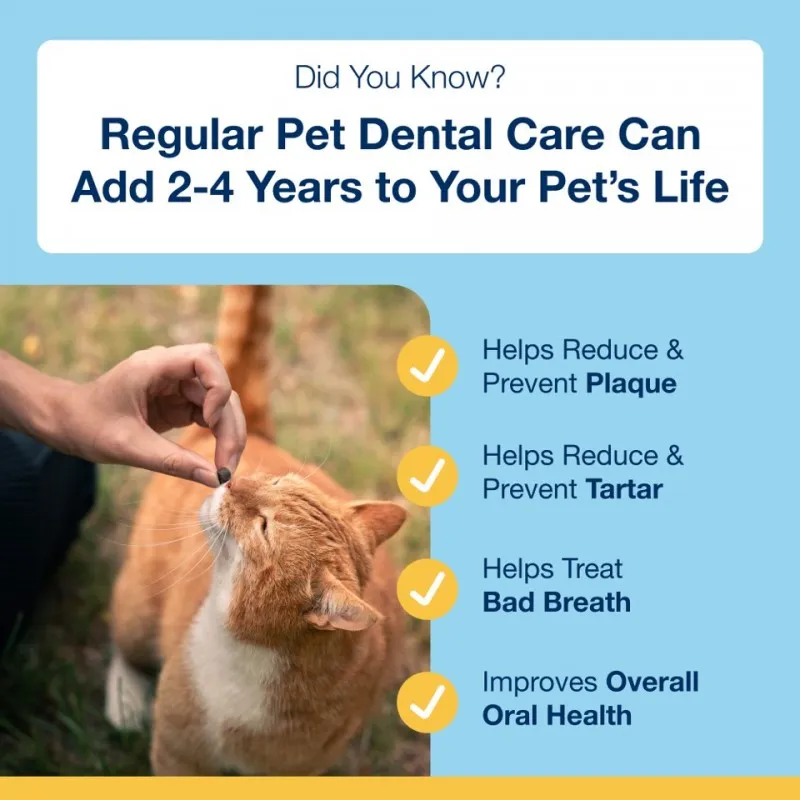 Did You Know?

Regular Pet Dental Care Can Add 2-4 Years to Your Pet's Life

Helps Reduce & Prevent Plaque

Helps Reduce & Prevent Tartar

Helps Treat Bad Breath

Improves Overall Oral Health